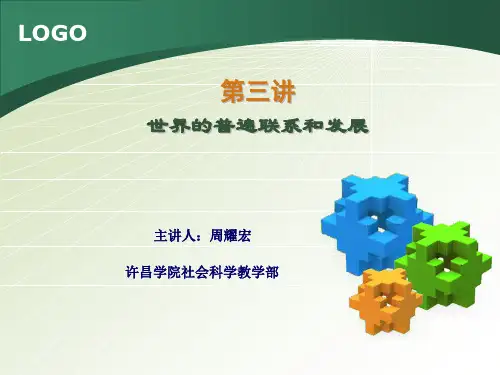 LOGO

第三讲

世界的普遍联系和发展

主讲人：周耀宏

许昌学院社会科学教学部